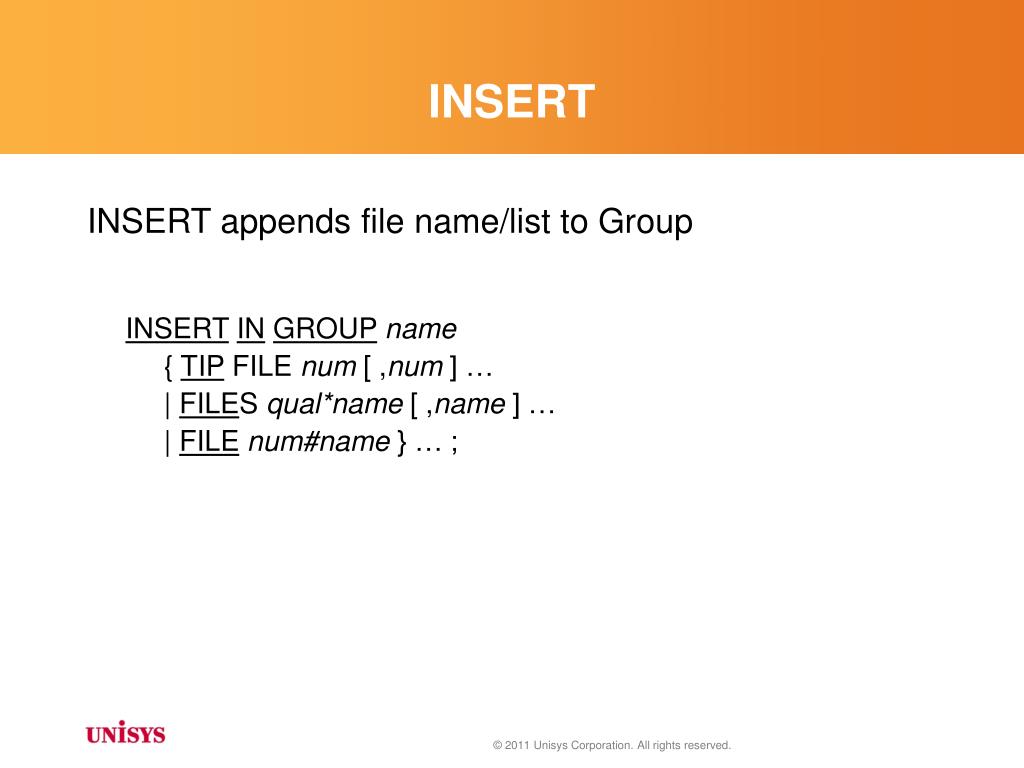 INSERT

INSERT appends file name/list to Group

INSERT IN GROUP name
{ TIP FILE num [ ,num ] …
| FILES qual*name [ ,name ] …
| FILE num#name } … ;

UNISYS

© 2011 Unisys Corporation. All rights reserved.